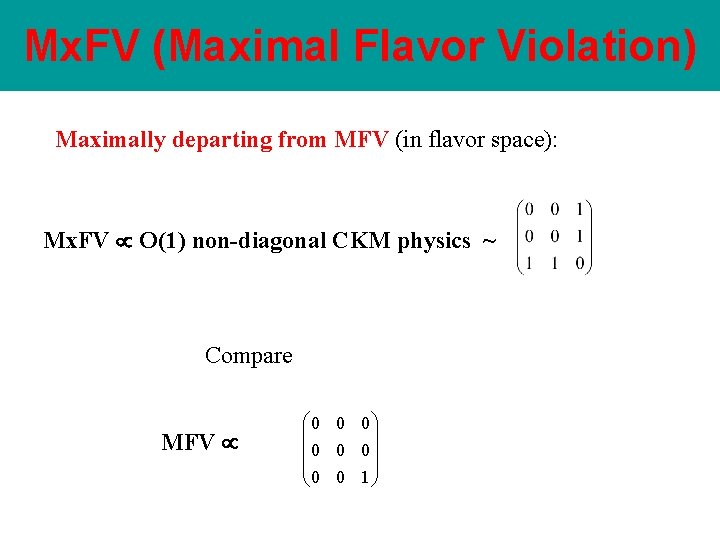 MxFV (Maximal Flavor Violation)

Maximally departing from MFV (in flavor space):

MxFV $\propto$ O(1) non-diagonal CKM physics ~ $\begin{pmatrix} 0 & 0 & 1 \\ 0 & 0 & 1 \\ 1 & 1 & 0 \end{pmatrix}$

Compare

MFV $\propto$ $\begin{pmatrix} 0 & 0 & 0 \\ 0 & 0 & 0 \\ 0 & 0 & 1 \end{pmatrix}$